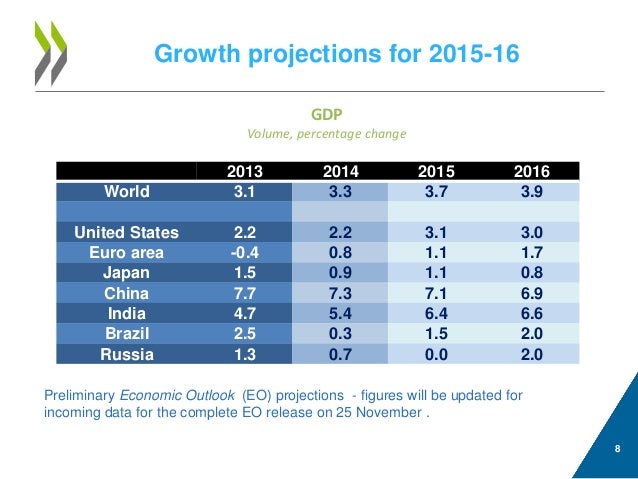 Growth projections for 2015-16

GDP
Volume, percentage change

| | 2013 | 2014 | 2015 | 2016 |
|---|---|---|---|---|
| World | 3.1 | 3.3 | 3.7 | 3.9 |
| | | | | |
| United States | 2.2 | 2.2 | 3.1 | 3.0 |
| Euro area | -0.4 | 0.8 | 1.1 | 1.7 |
| Japan | 1.5 | 0.9 | 1.1 | 0.8 |
| China | 7.7 | 7.3 | 7.1 | 6.9 |
| India | 4.7 | 5.4 | 6.4 | 6.6 |
| Brazil | 2.5 | 0.3 | 1.5 | 2.0 |
| Russia | 1.3 | 0.7 | 0.0 | 2.0 |

Preliminary Economic Outlook (EO) projections - figures will be updated for incoming data for the complete EO release on 25 November .

8